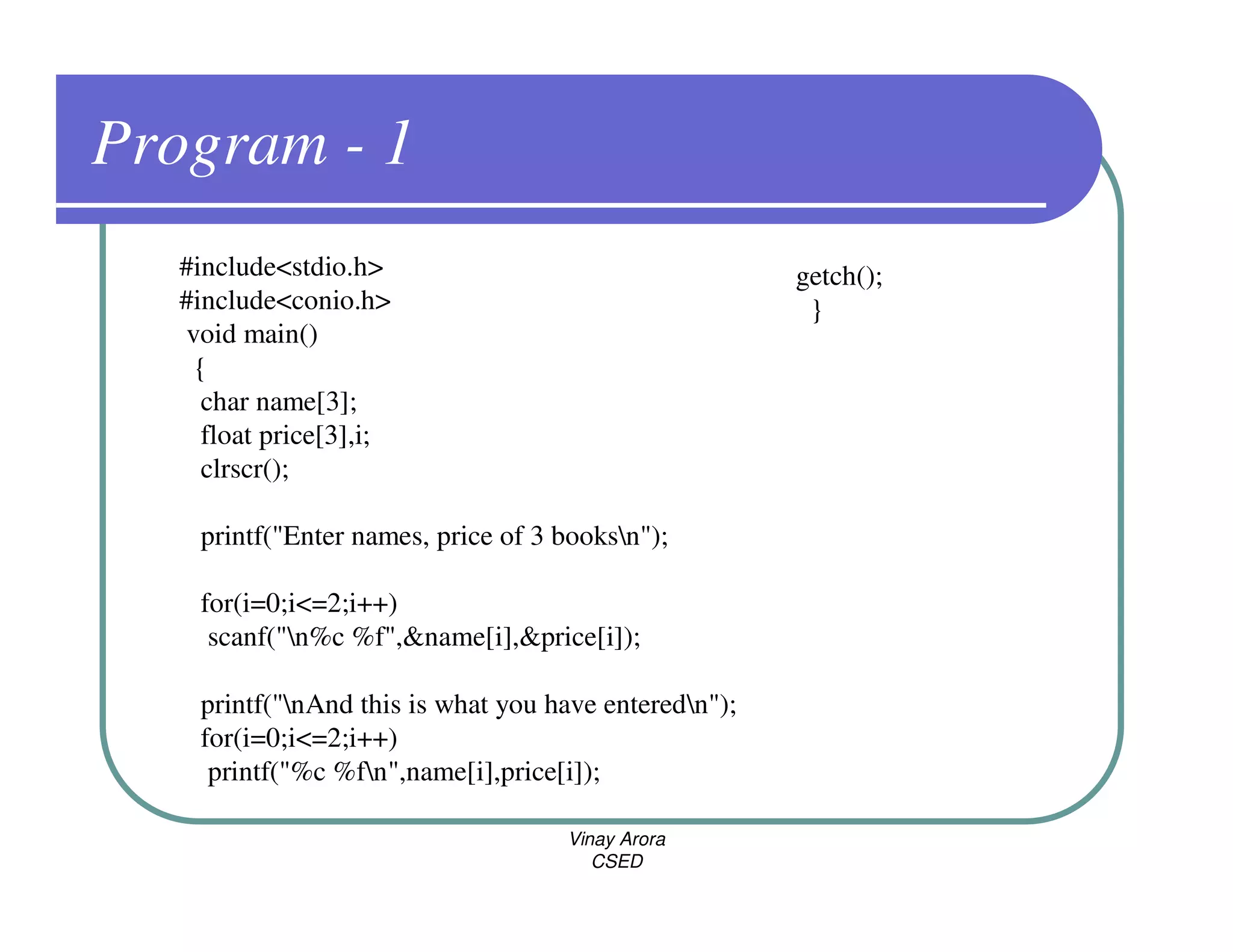 Program - 1

#include<stdio.h>
#include<conio.h>
void main()
{
char name[3];
float price[3],i;
clrscr();

printf("Enter names, price of 3 books\n");

for(i=0;i<=2;i++)
scanf("\n%c %f",&name[i],&price[i]);

printf("\nAnd this is what you have entered\n");
for(i=0;i<=2;i++)
printf("%c %f\n",name[i],price[i]);

getch();
}

Vinay Arora
CSED